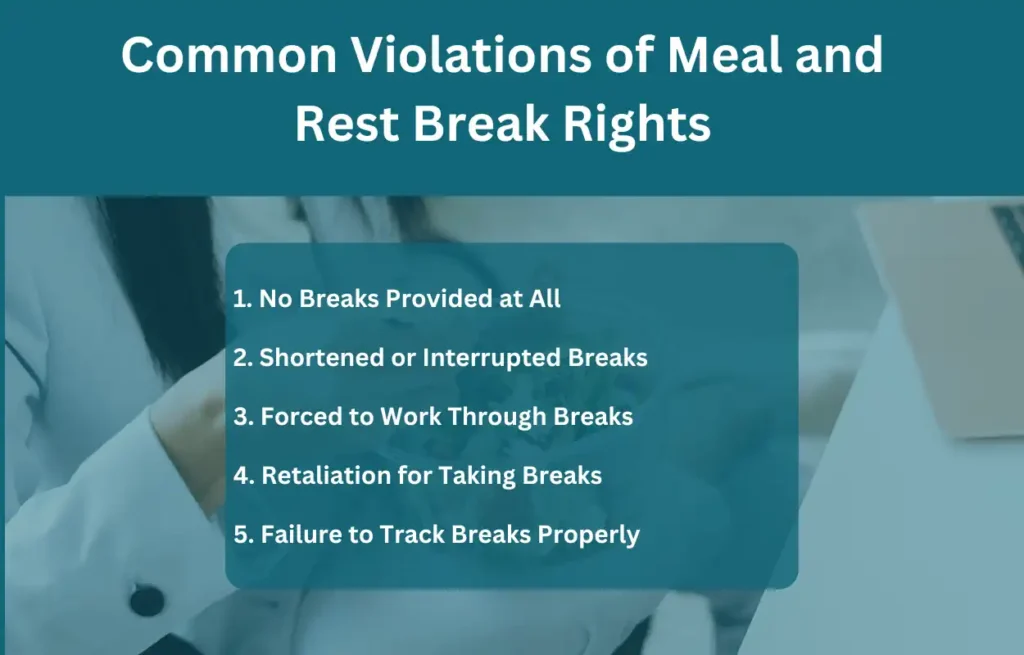 Common Violations of Meal and Rest Break Rights

1. No Breaks Provided at All
2. Shortened or Interrupted Breaks
3. Forced to Work Through Breaks
4. Retaliation for Taking Breaks
5. Failure to Track Breaks Properly